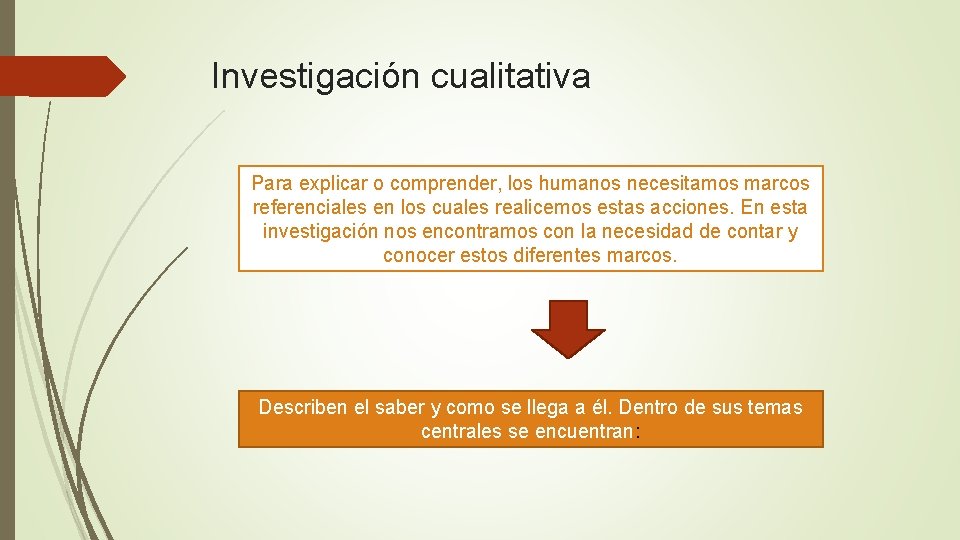 Investigación cualitativa

Para explicar o comprender, los humanos necesitamos marcos referenciales en los cuales realicemos estas acciones. En esta investigación nos encontramos con la necesidad de contar y conocer estos diferentes marcos.

Describen el saber y como se llega a él. Dentro de sus temas centrales se encuentran: